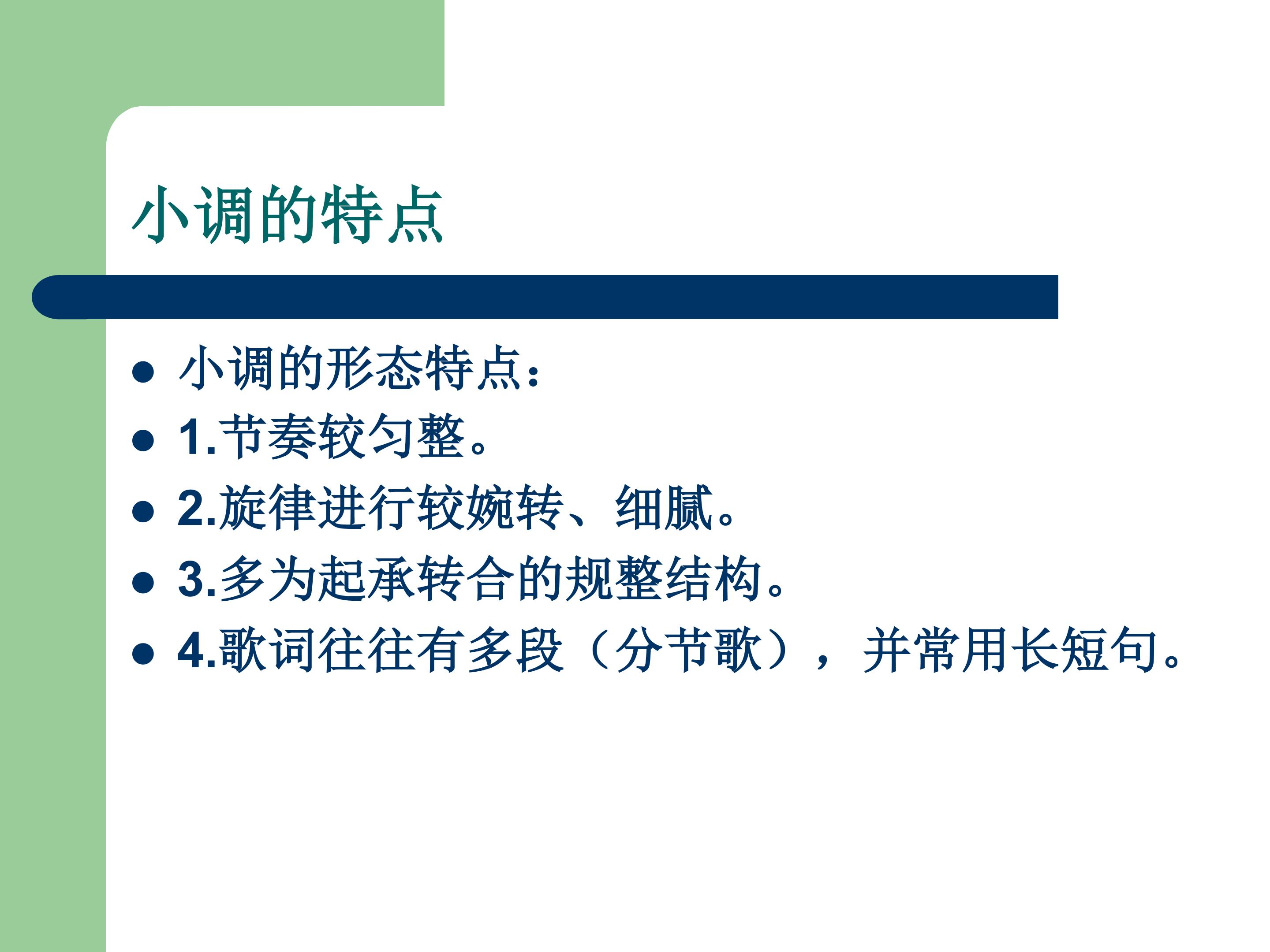 小调的特点

- 小调的形态特点：
- 1.节奏较匀整。
- 2.旋律进行较婉转、细腻。
- 3.多为起承转合的规整结构。
- 4.歌词往往有多段（分节歌），并常用长短句。